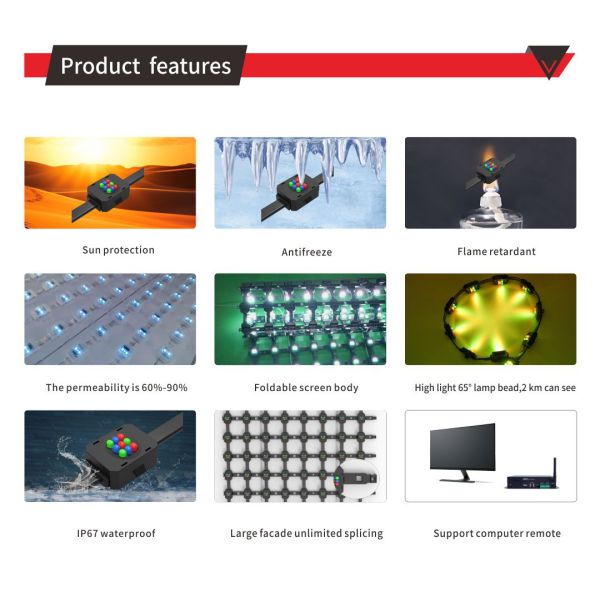 Product features

Sun protection

Antifreeze

Flame retardant

The permeability is 60%-90%

Foldable screen body

High light 65° lamp bead,2 km can see

IP67 waterproof

Large facade unlimited splicing

Support computer remote